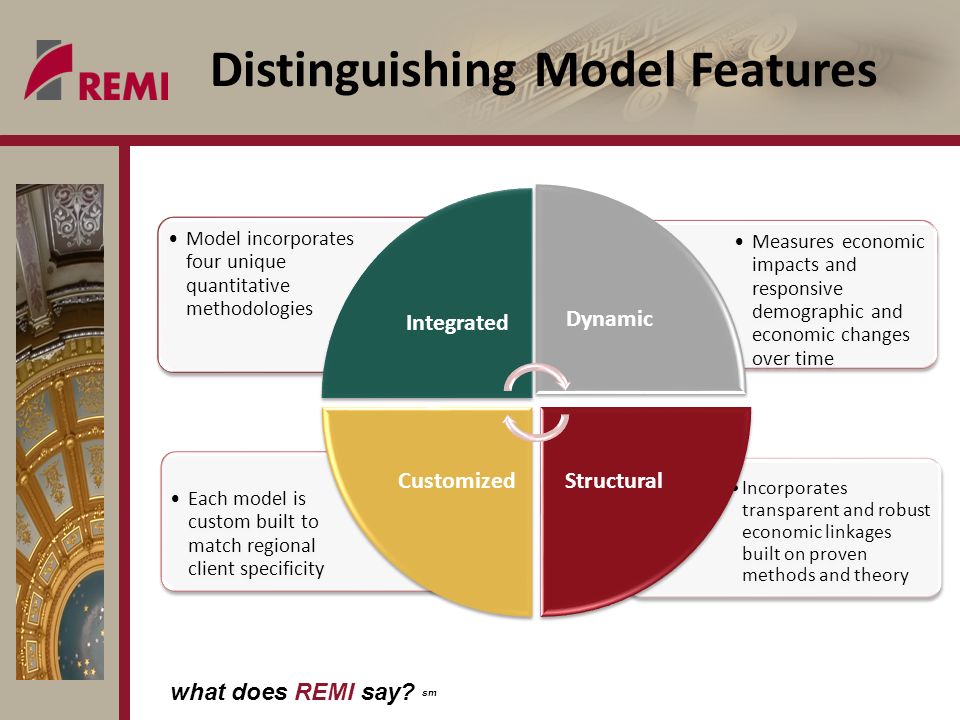 REMI

Distinguishing Model Features

• Model incorporates four unique quantitative methodologies

Integrated

Dynamic

• Measures economic impacts and responsive demographic and economic changes over time

• Each model is custom built to match regional client specificity

Customized

Structural

• Incorporates transparent and robust economic linkages built on proven methods and theory

what does REMI say? sm